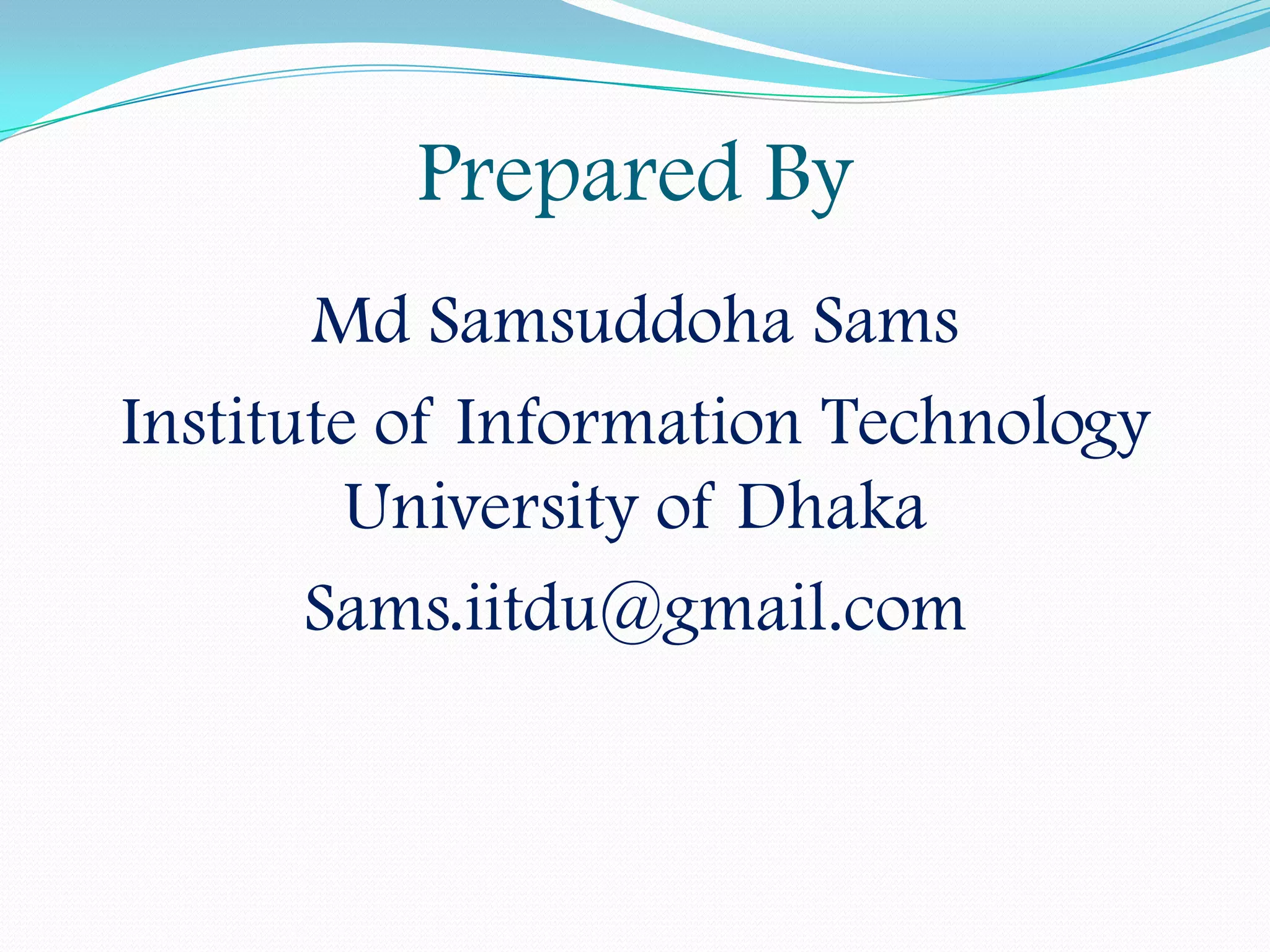 Prepared By

Md Samsuddoha Sams

Institute of Information Technology
University of Dhaka

Sams.iitdu@gmail.com